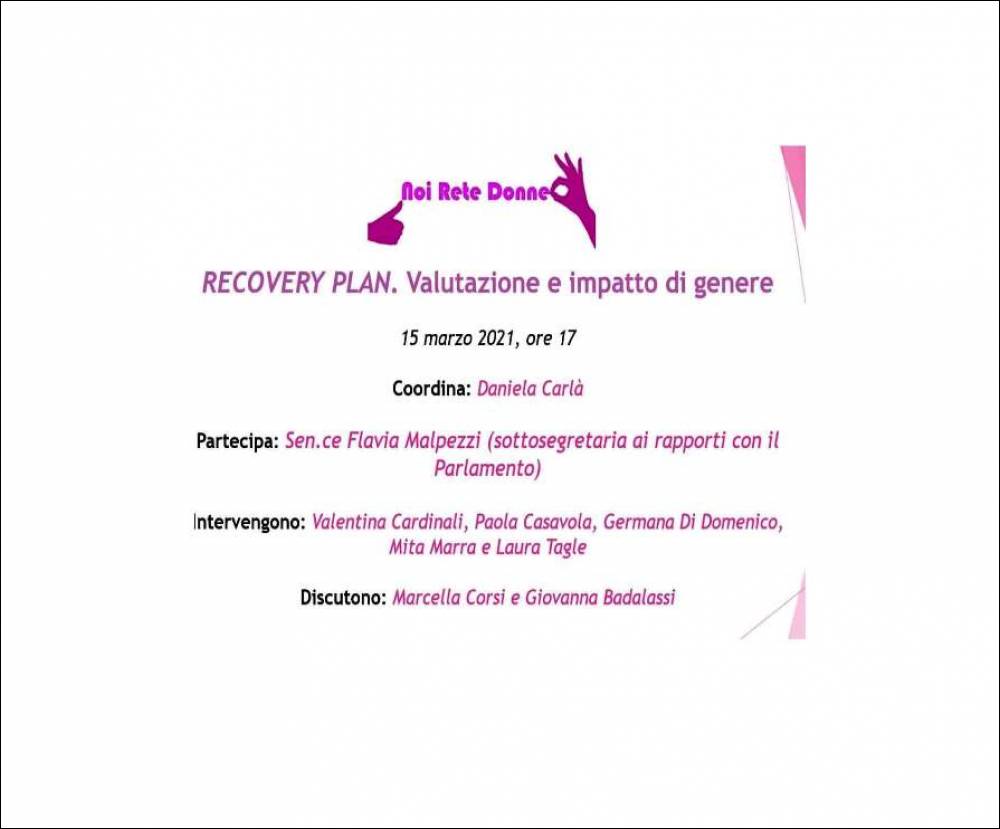 Noi Rete Donne

RECOVERY PLAN. Valutazione e impatto di genere

15 marzo 2021, ore 17

Coordina: Daniela Carlà

Partecipa: Sen.ce Flavia Malpezzi (sottosegretaria ai rapporti con il Parlamento)

Intervengono: Valentina Cardinali, Paola Casavola, Germana Di Domenico, Mita Marra e Laura Tagle

Discutono: Marcella Corsi e Giovanna Badalassi